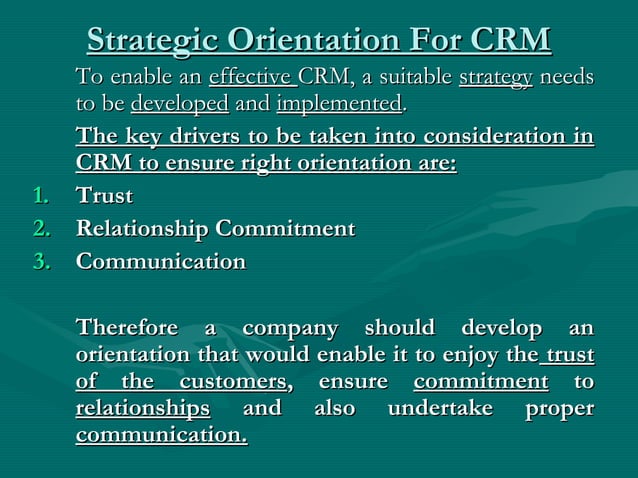 Strategic Orientation For CRM

To enable an effective CRM, a suitable strategy needs to be developed and implemented.

The key drivers to be taken into consideration in CRM to ensure right orientation are:

1. Trust
2. Relationship Commitment
3. Communication

Therefore a company should develop an orientation that would enable it to enjoy the trust of the customers, ensure commitment to relationships and also undertake proper communication.